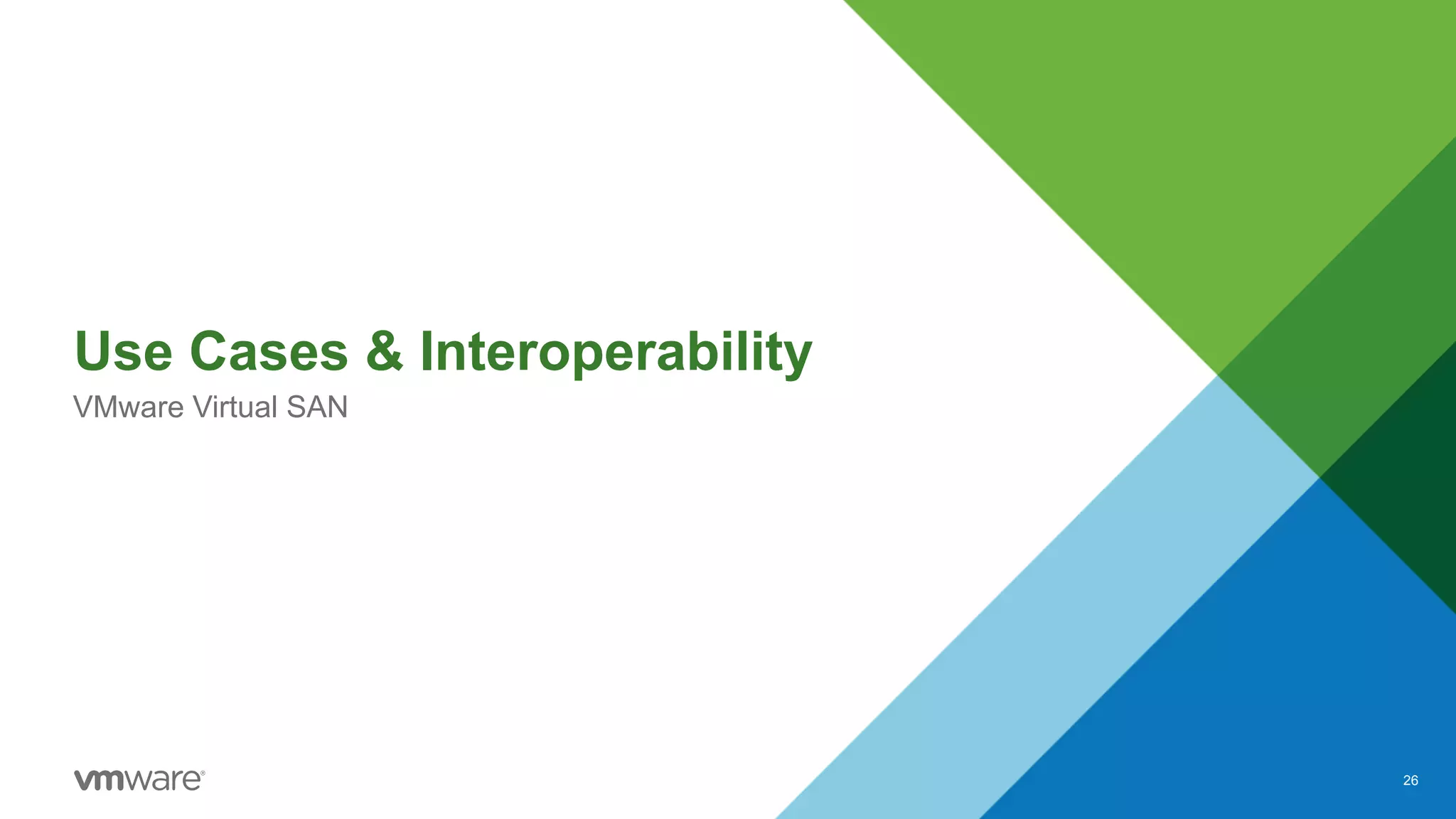 Use Cases & Interoperability

VMware Virtual SAN

vmware®

26